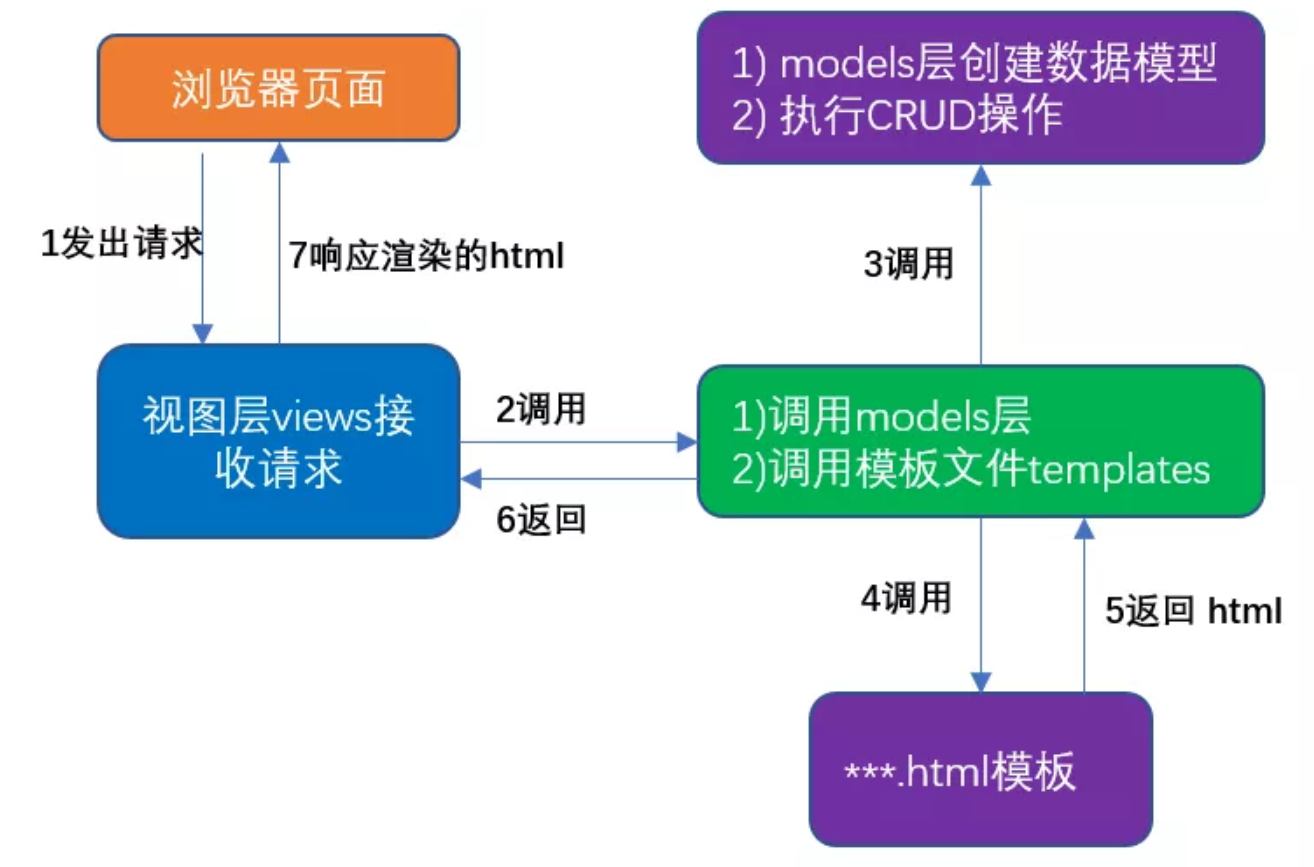 浏览器页面

1) models层创建数据模型
2) 执行CRUD操作

1发出请求

7响应渲染的html

3调用

视图层views接收请求

2调用

6返回

1)调用models层
2)调用模板文件templates

4调用

5返回 html

***.html模板